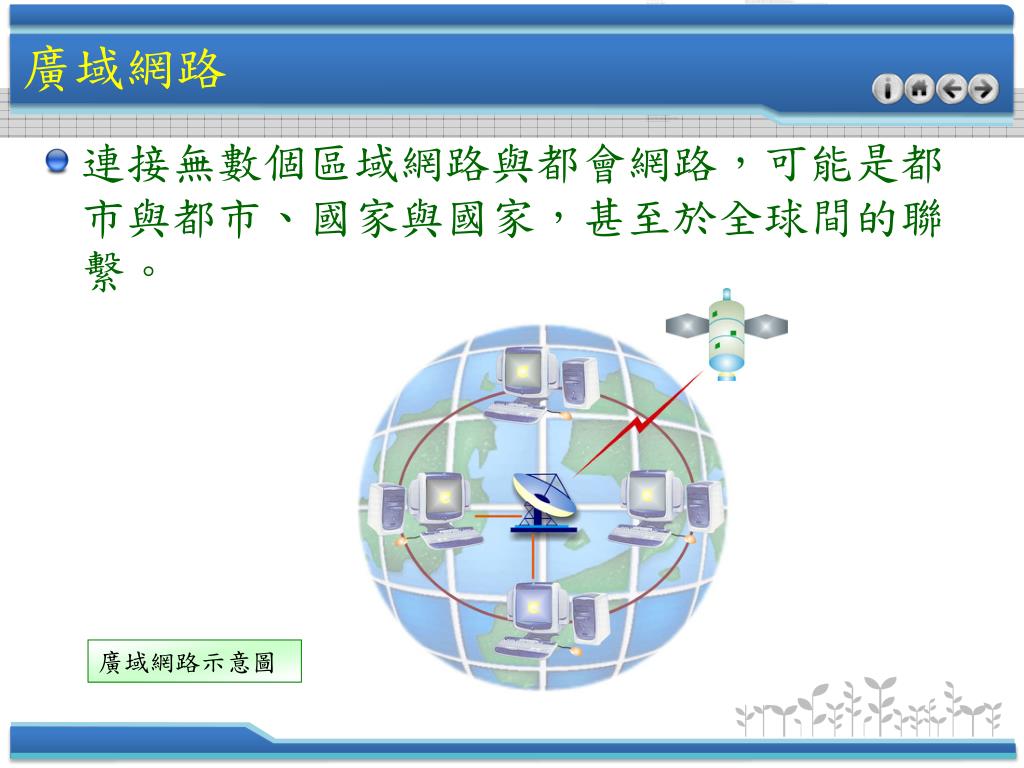 廣域網路

連接無數個區域網路與都會網路，可能是都市與都市、國家與國家，甚至於全球間的聯繫。

廣域網路示意圖